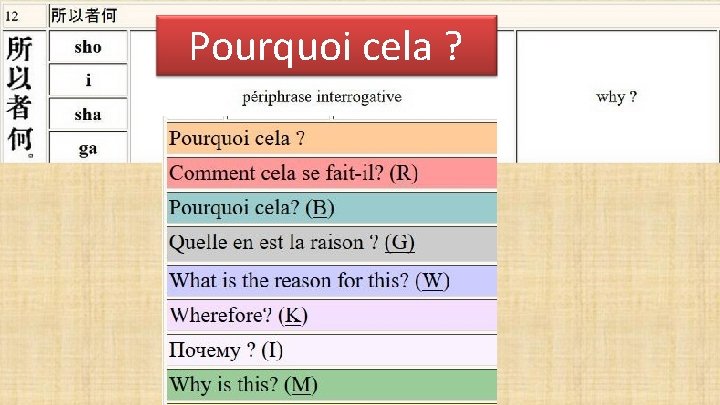 12 所以者何

Pourquoi cela ?

所以者何。

sho
i
sha
ga

périphrase interrogative

why ?

Pourquoi cela ?

Comment cela se fait-il? (R)

Pourquoi cela? (B)

Quelle en est la raison ? (G)

What is the reason for this? (W)

Wherefore? (K)

Почему ? (I)

Why is this? (M)